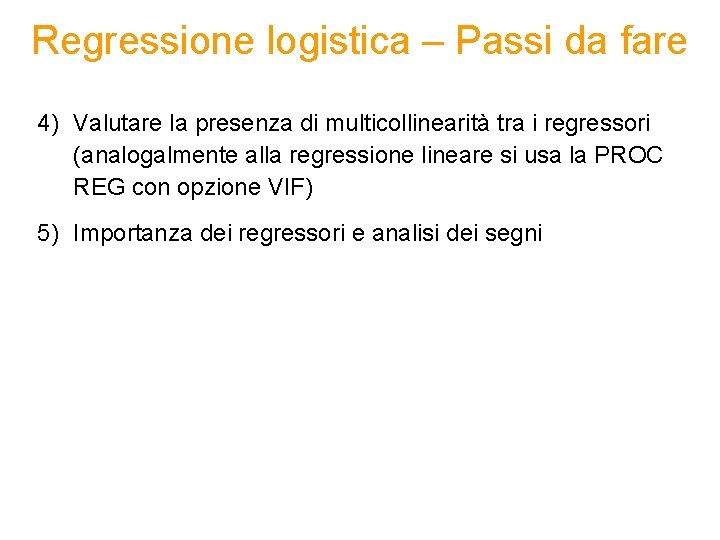 Regressione logistica – Passi da fare

4) Valutare la presenza di multicollinearità tra i regressori (analogalmente alla regressione lineare si usa la PROC REG con opzione VIF)

5) Importanza dei regressori e analisi dei segni